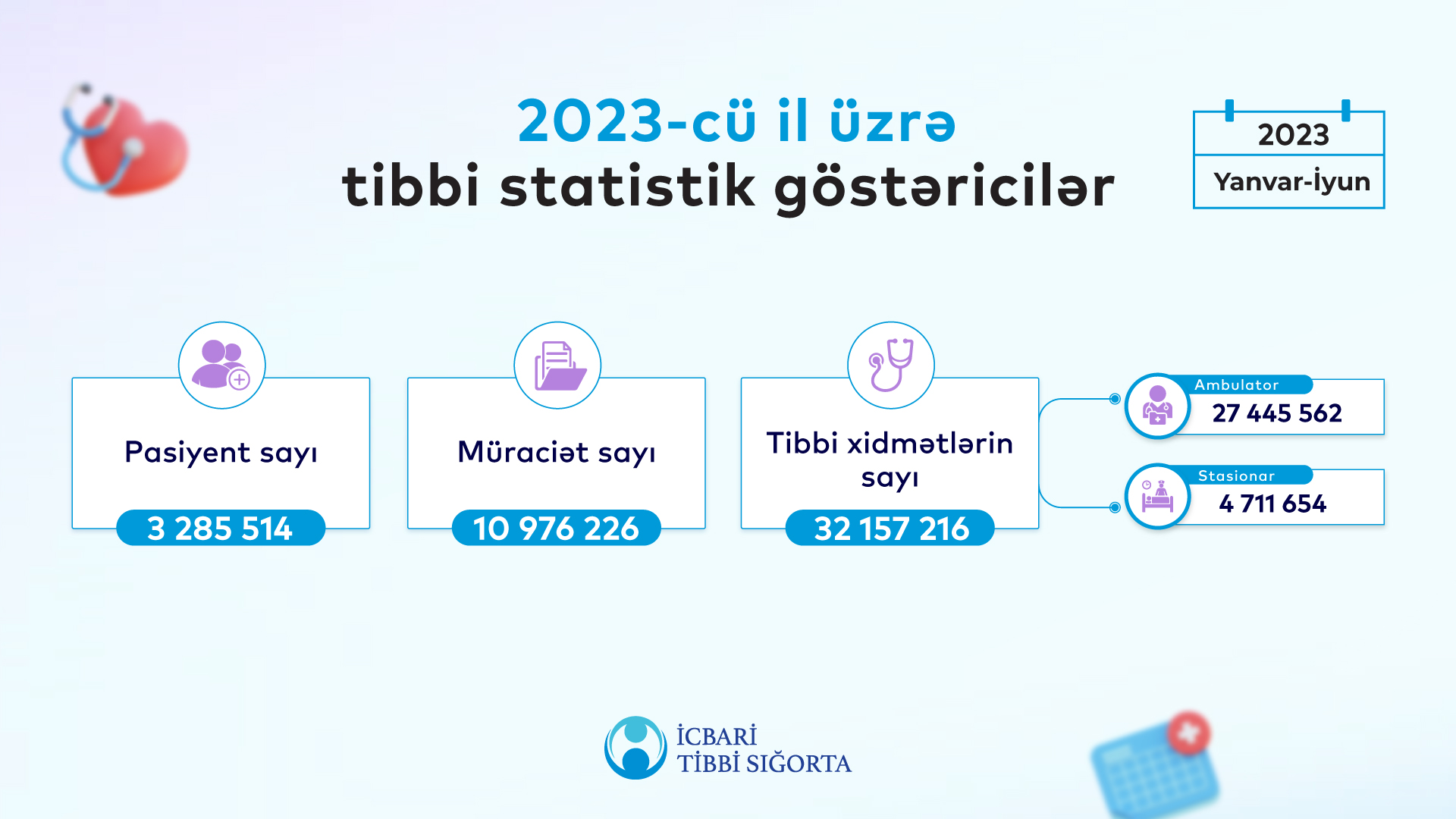 2023-cü il üzrə
tibbi statistik göstəricilər

2023
Yanvar-İyun

Pasiyent sayı
3 285 514

Müraciət sayı
10 976 226

Tibbi xidmətlərin sayı
32 157 216

Ambulator
27 445 562

Stasionar
4 711 654

İCBARİ
TİBBİ SIĞORTA